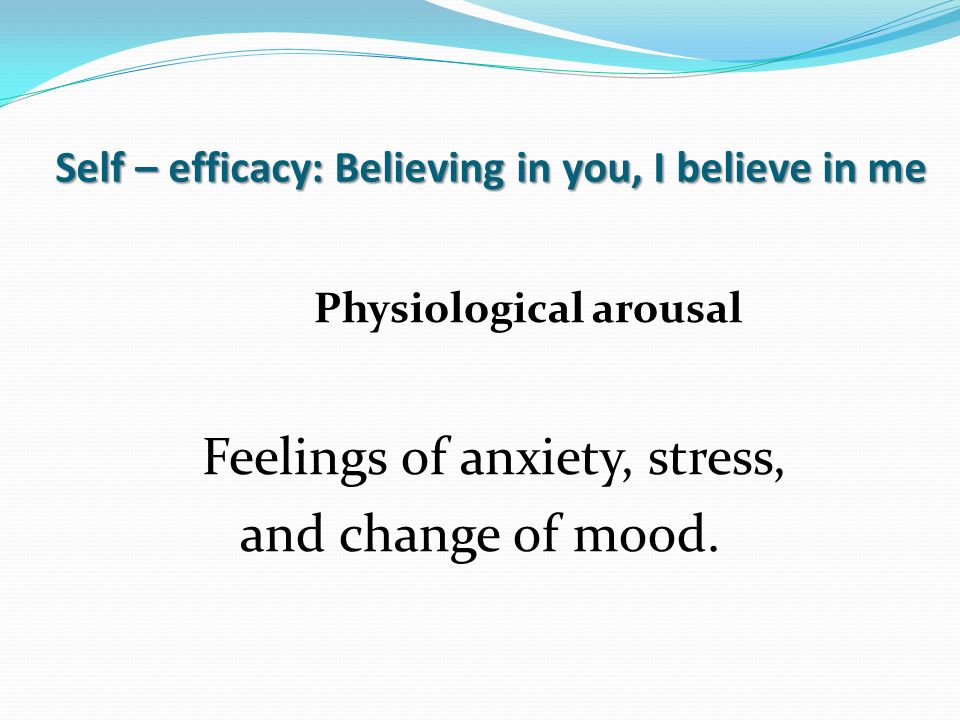 Self – efficacy: Believing in you, I believe in me

Physiological arousal

Feelings of anxiety, stress, and change of mood.